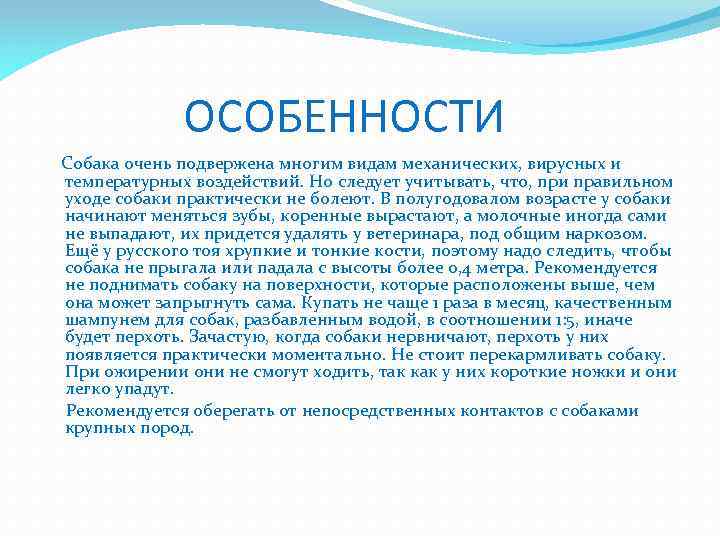 ОСОБЕННОСТИ

Собака очень подвержена многим видам механических, вирусных и температурных воздействий. Но следует учитывать, что, при правильном уходе собаки практически не болеют. В полугодовалом возрасте у собаки начинают меняться зубы, коренные вырастают, а молочные иногда сами не выпадают, их придется удалять у ветеринара, под общим наркозом. Ещё у русского тоя хрупкие и тонкие кости, поэтому надо следить, чтобы собака не прыгала или падала с высоты более 0,4 метра. Рекомендуется не поднимать собаку на поверхности, которые расположены выше, чем она может запрыгнуть сама. Купать не чаще 1 раза в месяц, качественным шампунем для собак, разбавленным водой, в соотношении 1:5, иначе будет перхоть. Зачастую, когда собаки нервничают, перхоть у них появляется практически моментально. Не стоит перекармливать собаку. При ожирении они не смогут ходить, так как у них короткие ножки и они легко упадут.

Рекомендуется оберегать от непосредственных контактов с собаками крупных пород.